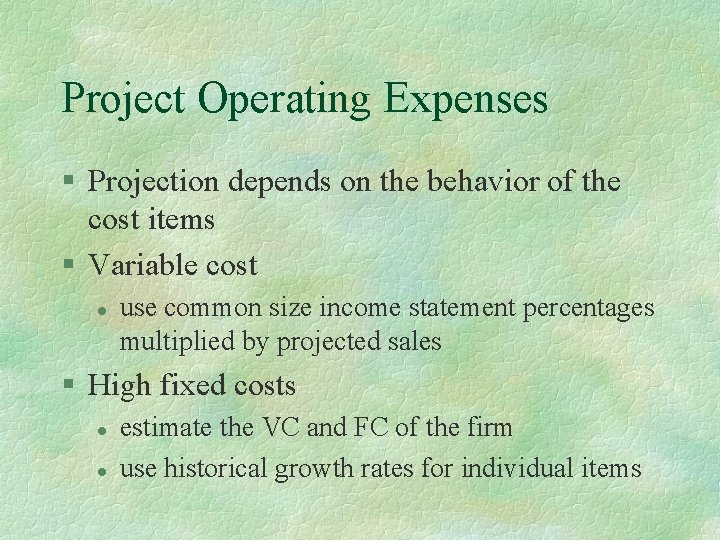 Project Operating Expenses

§ Projection depends on the behavior of the cost items

§ Variable cost

• use common size income statement percentages multiplied by projected sales

§ High fixed costs

• estimate the VC and FC of the firm

• use historical growth rates for individual items